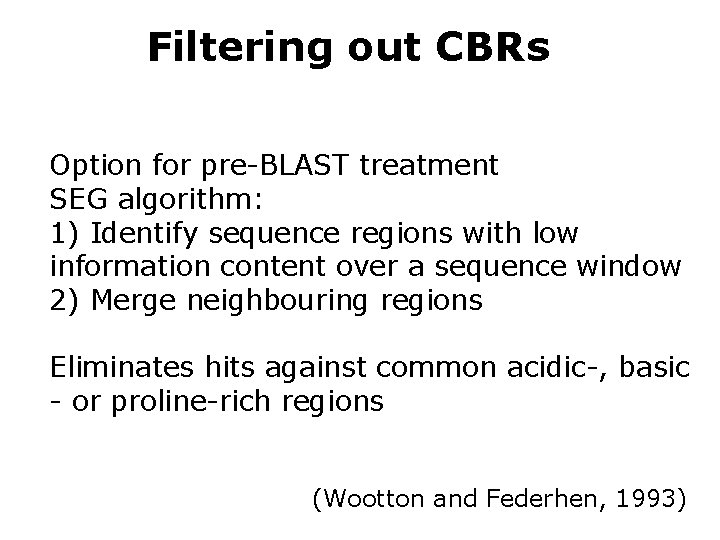 Filtering out CBRs

Option for pre-BLAST treatment
SEG algorithm:
1) Identify sequence regions with low information content over a sequence window
2) Merge neighbouring regions

Eliminates hits against common acidic-, basic - or proline-rich regions

(Wootton and Federhen, 1993)